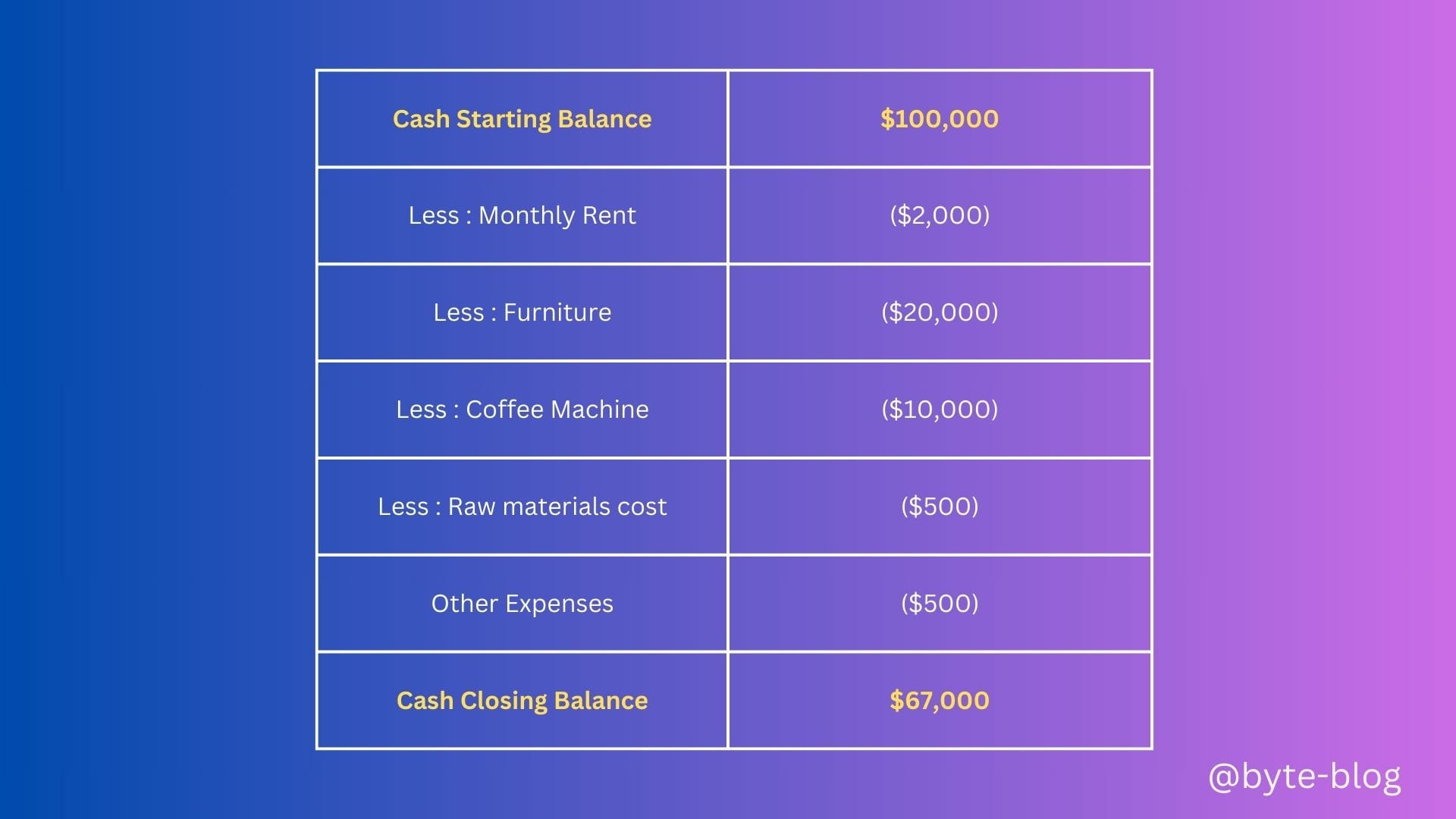 | Cash Starting Balance | \$100,000 |
|---|---|
| Less : Monthly Rent | (\$2,000) |
| Less : Furniture | (\$20,000) |
| Less : Coffee Machine | (\$10,000) |
| Less : Raw materials cost | (\$500) |
| Other Expenses | (\$500) |
| Cash Closing Balance | \$67,000 |

@byte-blog